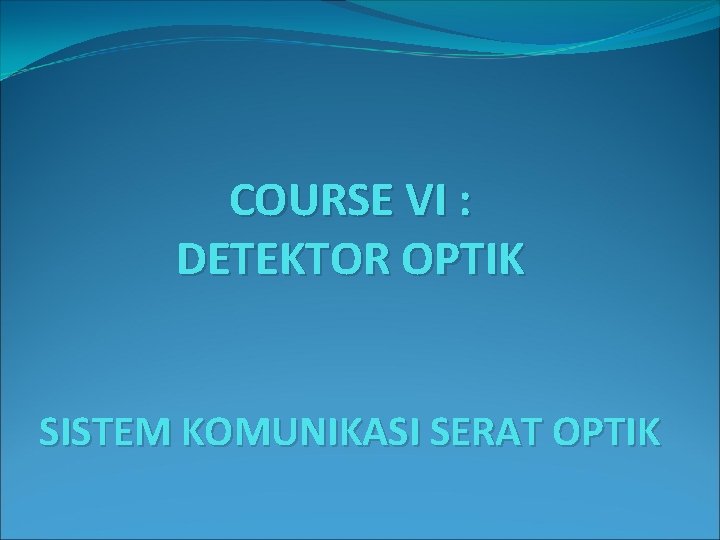 COURSE VI :
DETEKTOR OPTIK

SISTEM KOMUNIKASI SERAT OPTIK